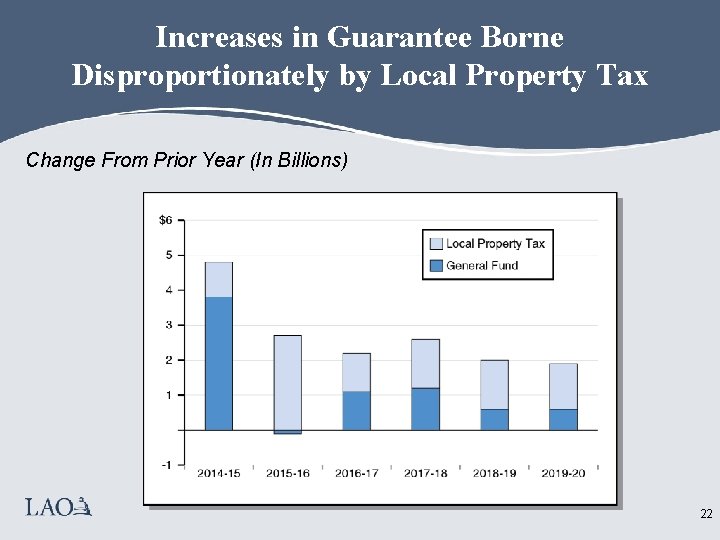 Increases in Guarantee Borne Disproportionately by Local Property Tax

Change From Prior Year (In Billions)

$6
5
4
3
2
1
-1

Local Property Tax
General Fund

2014-15
2015-16
2016-17
2017-18
2018-19
2019-20

LAO

22